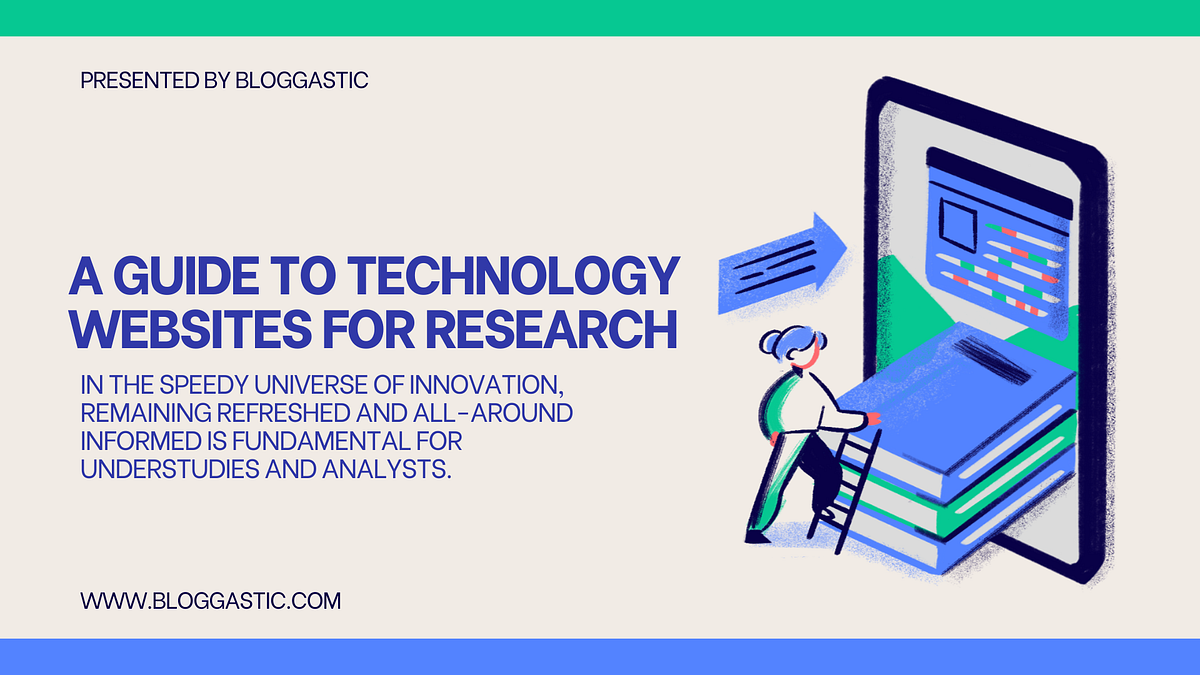 PRESENTED BY BLOGGASTIC

A GUIDE TO TECHNOLOGY WEBSITES FOR RESEARCH

IN THE SPEEDY UNIVERSE OF INNOVATION, REMAINING REFRESHED AND ALL-AROUND INFORMED IS FUNDAMENTAL FOR UNDERSTUDIES AND ANALYSTS.

WWW.BLOGGASTIC.COM